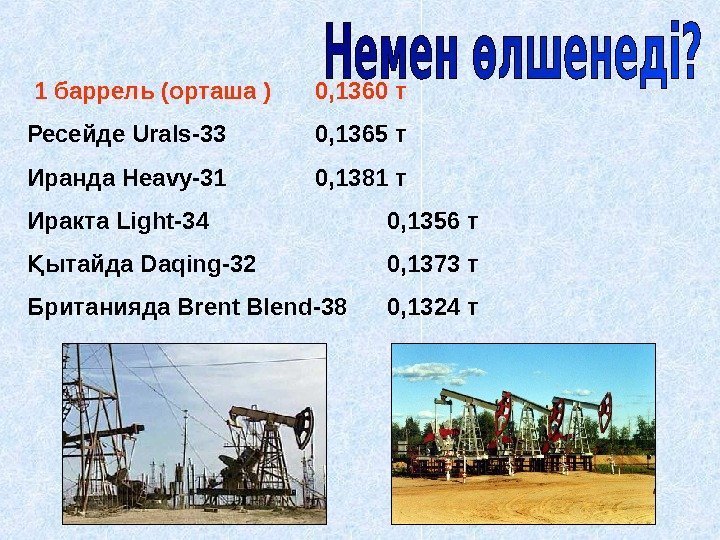 Немен өлшенеді?

1 баррель (орташа ) 0,1360 т

Ресейде Urals-33 0,1365 т

Иранда Heavy-31 0,1381 т

Иракта Light-34 0,1356 т

Қытайда Daqing-32 0,1373 т

Британияда Brent Blend-38 0,1324 т